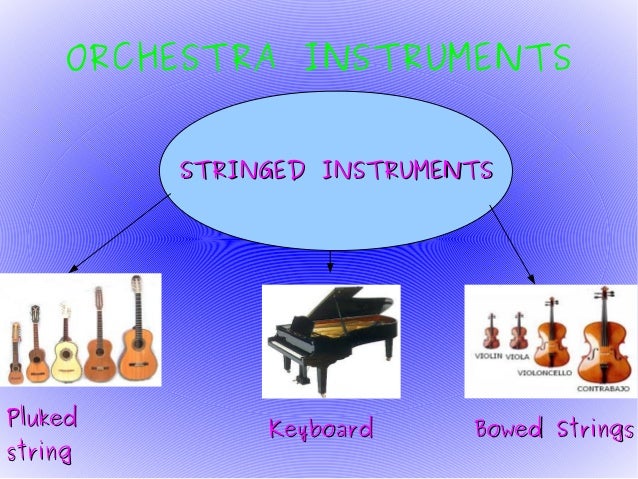 ORCHESTRA INSTRUMENTS

STRINGED INSTRUMENTS

VIOLIN VIOLA VIOLONCELLO CONTRABAJO

Pluked string

Keyboard

Bowed Strings